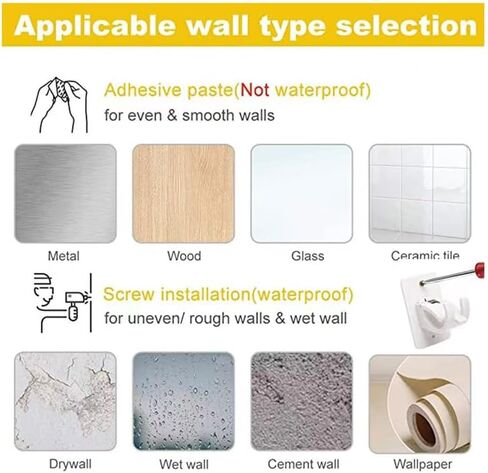 Applicable wall type selection

Adhesive paste(Not waterproof)
for even & smooth walls

Metal
Wood
Glass
Ceramic tile

Screw installation(waterproof)
for uneven/ rough walls & wet wall

Drywall
Wet wall
Cement wall
Wallpaper